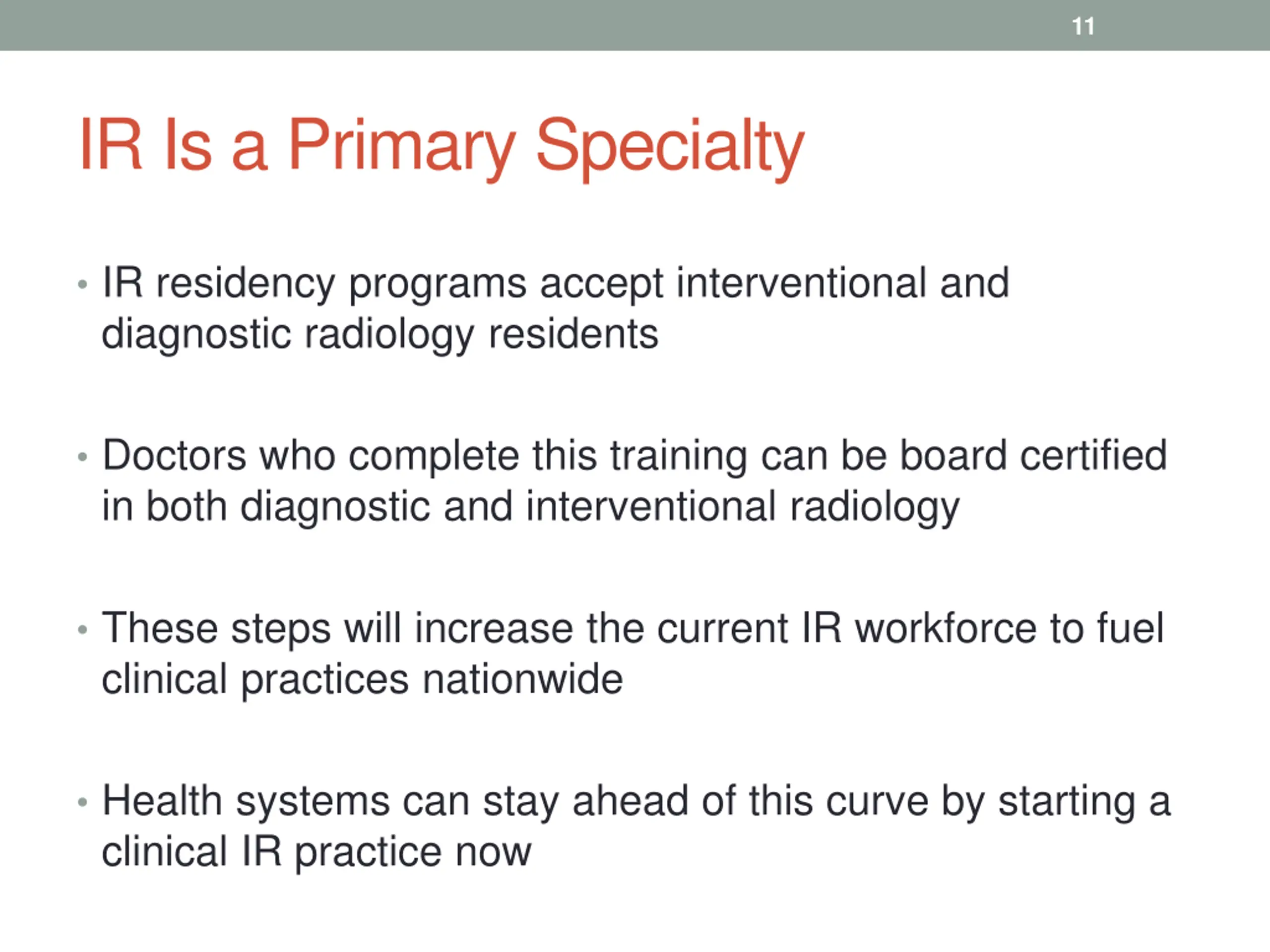 11

IR Is a Primary Specialty

• IR residency programs accept interventional and diagnostic radiology residents

• Doctors who complete this training can be board certified in both diagnostic and interventional radiology

• These steps will increase the current IR workforce to fuel clinical practices nationwide

• Health systems can stay ahead of this curve by starting a clinical IR practice now